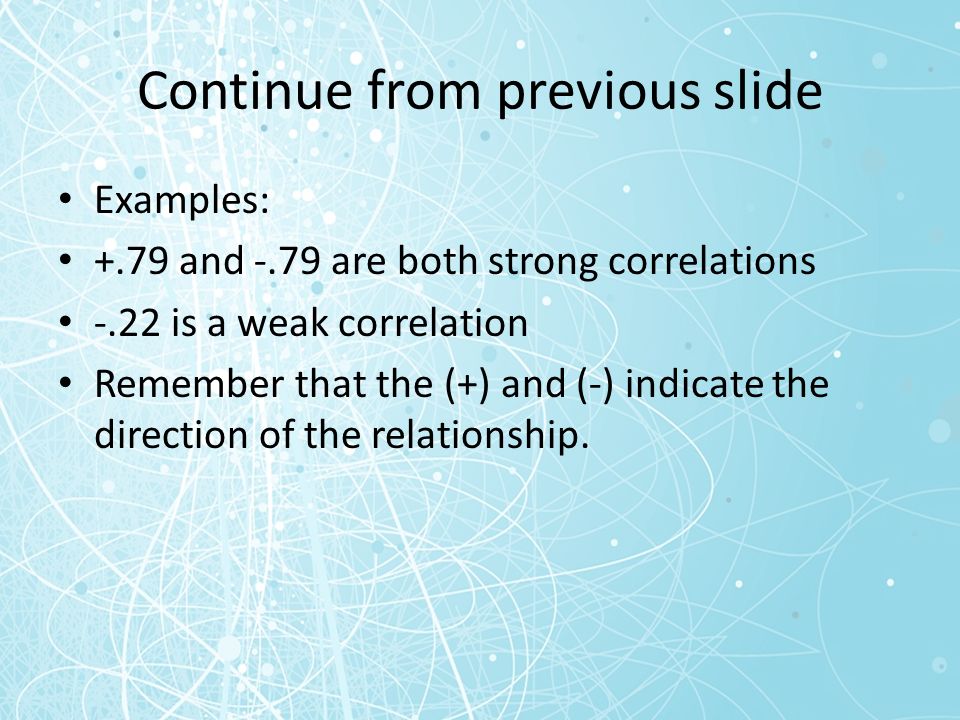 Continue from previous slide

• Examples:
• +.79 and -.79 are both strong correlations
• -.22 is a weak correlation
• Remember that the (+) and (-) indicate the direction of the relationship.